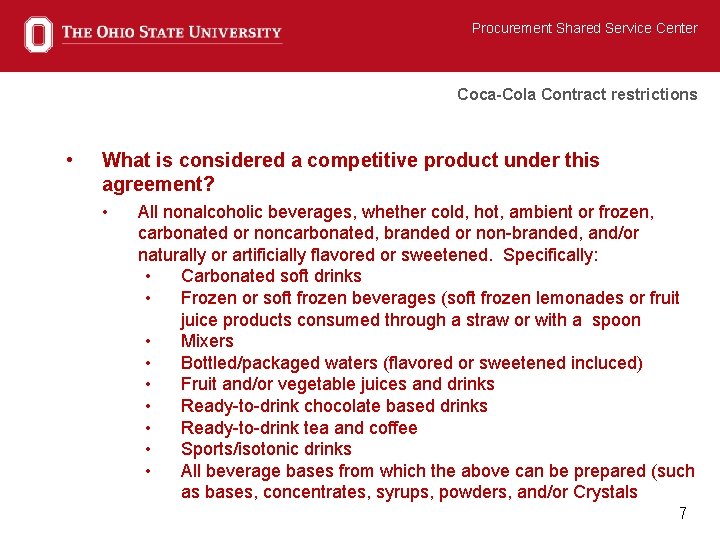 THE OHIO STATE UNIVERSITY

Procurement Shared Service Center

Coca-Cola Contract restrictions

• What is considered a competitive product under this agreement?
  • All nonalcoholic beverages, whether cold, hot, ambient or frozen, carbonated or noncarbonated, branded or non-branded, and/or naturally or artificially flavored or sweetened. Specifically:
    • Carbonated soft drinks
    • Frozen or soft frozen beverages (soft frozen lemonades or fruit juice products consumed through a straw or with a spoon
    • Mixers
    • Bottled/packaged waters (flavored or sweetened incluced)
    • Fruit and/or vegetable juices and drinks
    • Ready-to-drink chocolate based drinks
    • Ready-to-drink tea and coffee
    • Sports/isotonic drinks
    • All beverage bases from which the above can be prepared (such as bases, concentrates, syrups, powders, and/or Crystals

7